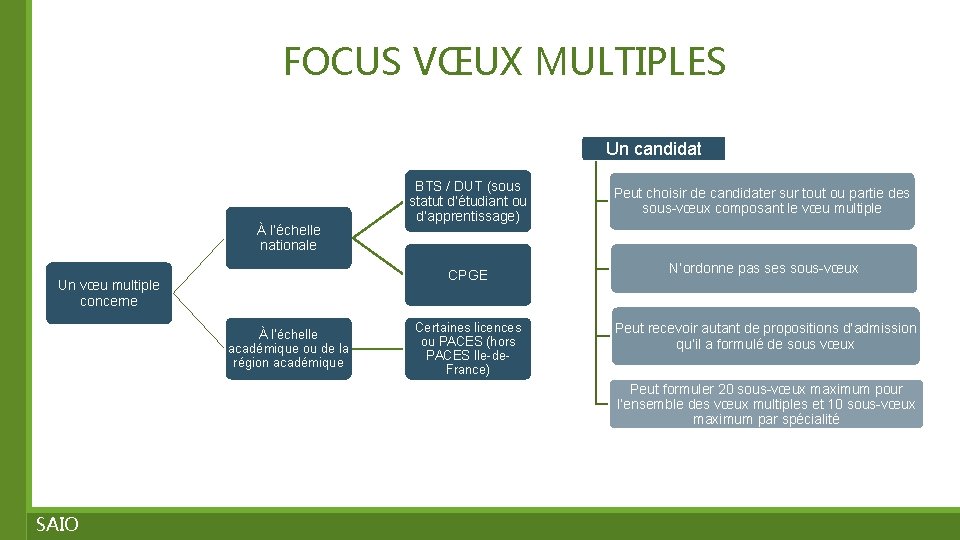 FOCUS VŒUX MULTIPLES

Un vœu multiple concerne

À l'échelle nationale

BTS / DUT (sous statut d'étudiant ou d'apprentissage)

CPGE

À l'échelle académique ou de la région académique

Certaines licences ou PACES (hors PACES Ile-de-France)

Un candidat

Peut choisir de candidater sur tout ou partie des sous-vœux composant le vœu multiple

N'ordonne pas ses sous-vœux

Peut recevoir autant de propositions d'admission qu'il a formulé de sous vœux

Peut formuler 20 sous-vœux maximum pour l'ensemble des vœux multiples et 10 sous-vœux maximum par spécialité

SAIO